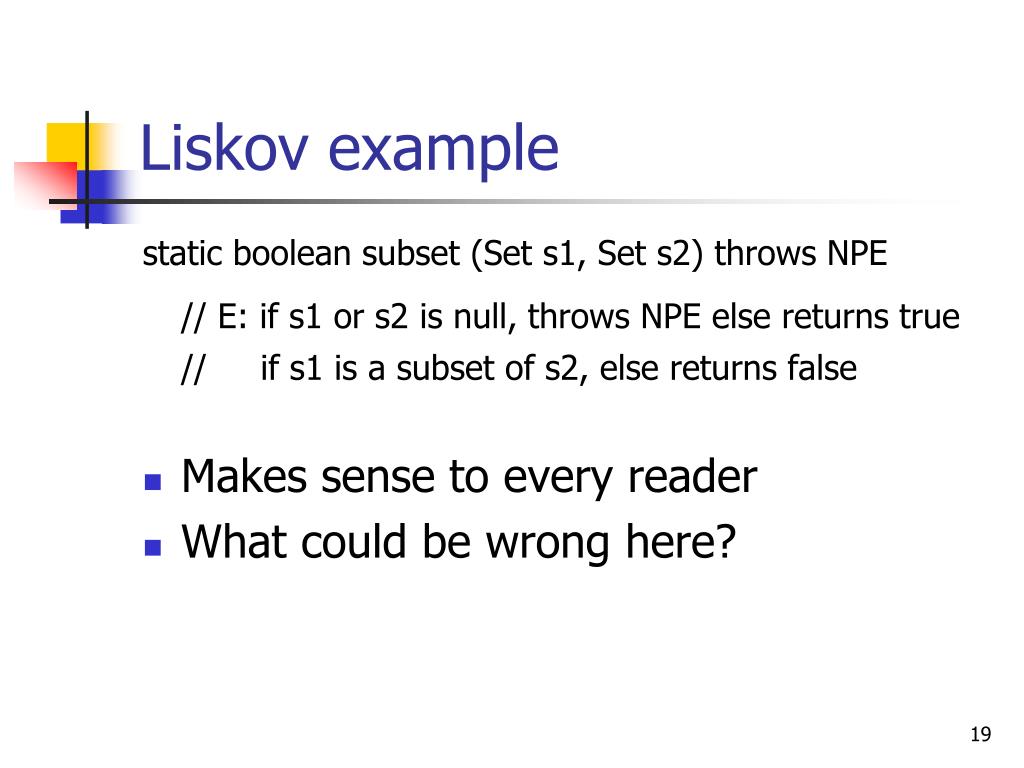 Liskov example

static boolean subset (Set s1, Set s2) throws NPE

// E: if s1 or s2 is null, throws NPE else returns true
// if s1 is a subset of s2, else returns false

- Makes sense to every reader
- What could be wrong here?

19